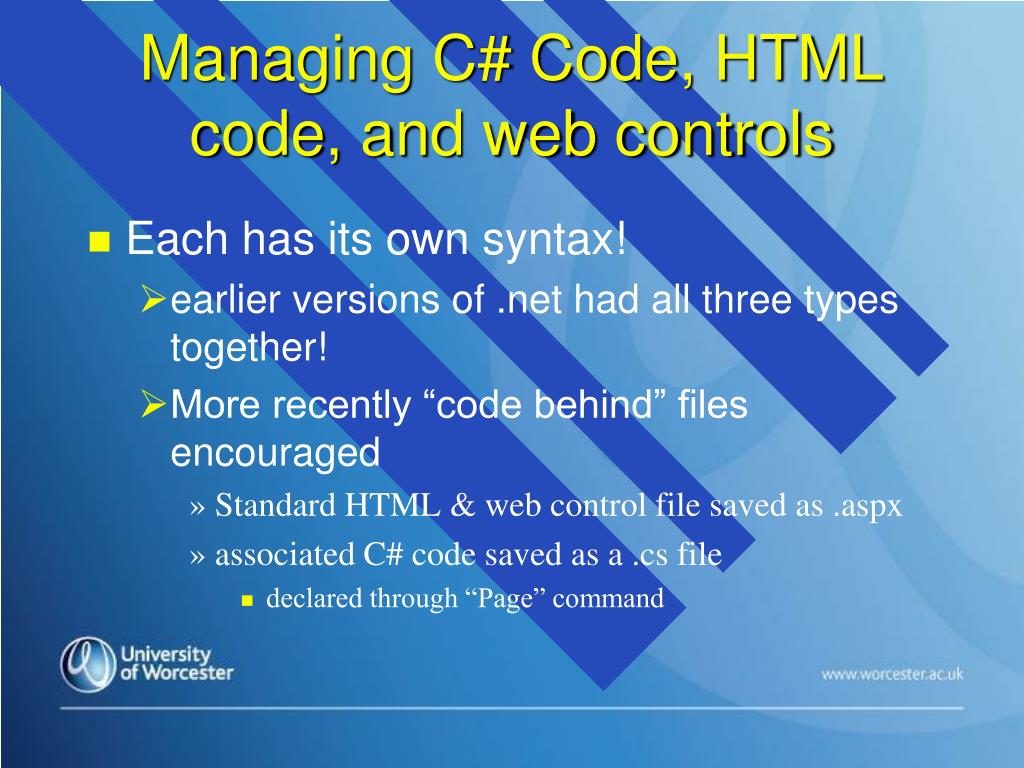 Managing C# Code, HTML code, and web controls

Each has its own syntax!

earlier versions of .net had all three types together!

More recently “code behind” files encouraged

» Standard HTML & web control file saved as .aspx

» associated C# code saved as a .cs file

declared through “Page” command

University of Worcester

www.worcester.ac.uk